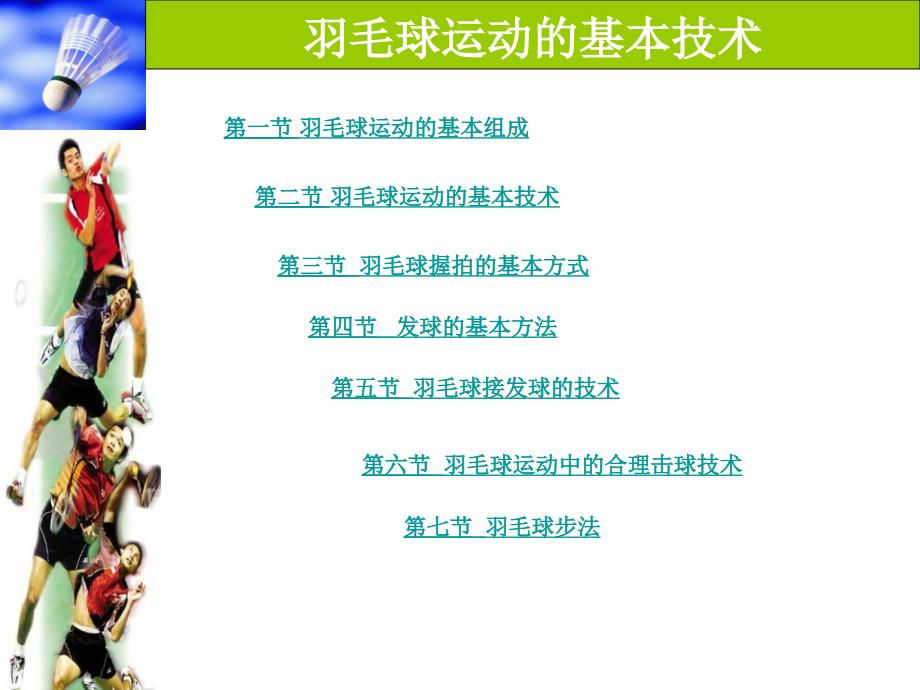 羽毛球运动的基本技术

第一节 羽毛球运动的基本组成

第二节 羽毛球运动的基本技术

第三节 羽毛球握拍的基本方式

第四节 发球的基本方法

第五节 羽毛球接发球的技术

第六节 羽毛球运动中的合理击球技术

第七节 羽毛球步法